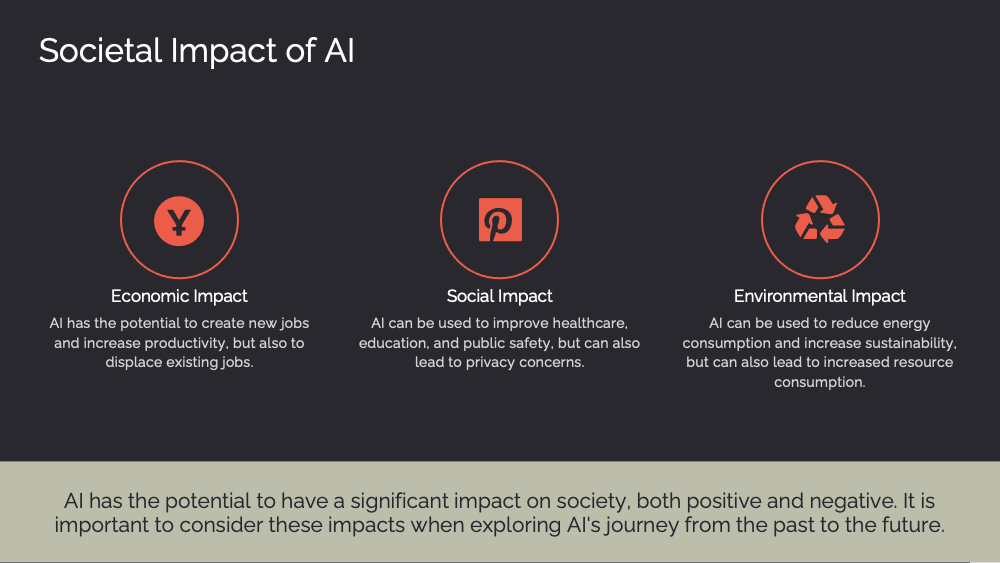 Societal Impact of AI

Economic Impact

AI has the potential to create new jobs and increase productivity, but also to displace existing jobs.

Social Impact

AI can be used to improve healthcare, education, and public safety, but can also lead to privacy concerns.

Environmental Impact

AI can be used to reduce energy consumption and increase sustainability, but can also lead to increased resource consumption.

AI has the potential to have a significant impact on society, both positive and negative. It is important to consider these impacts when exploring AI's journey from the past to the future.